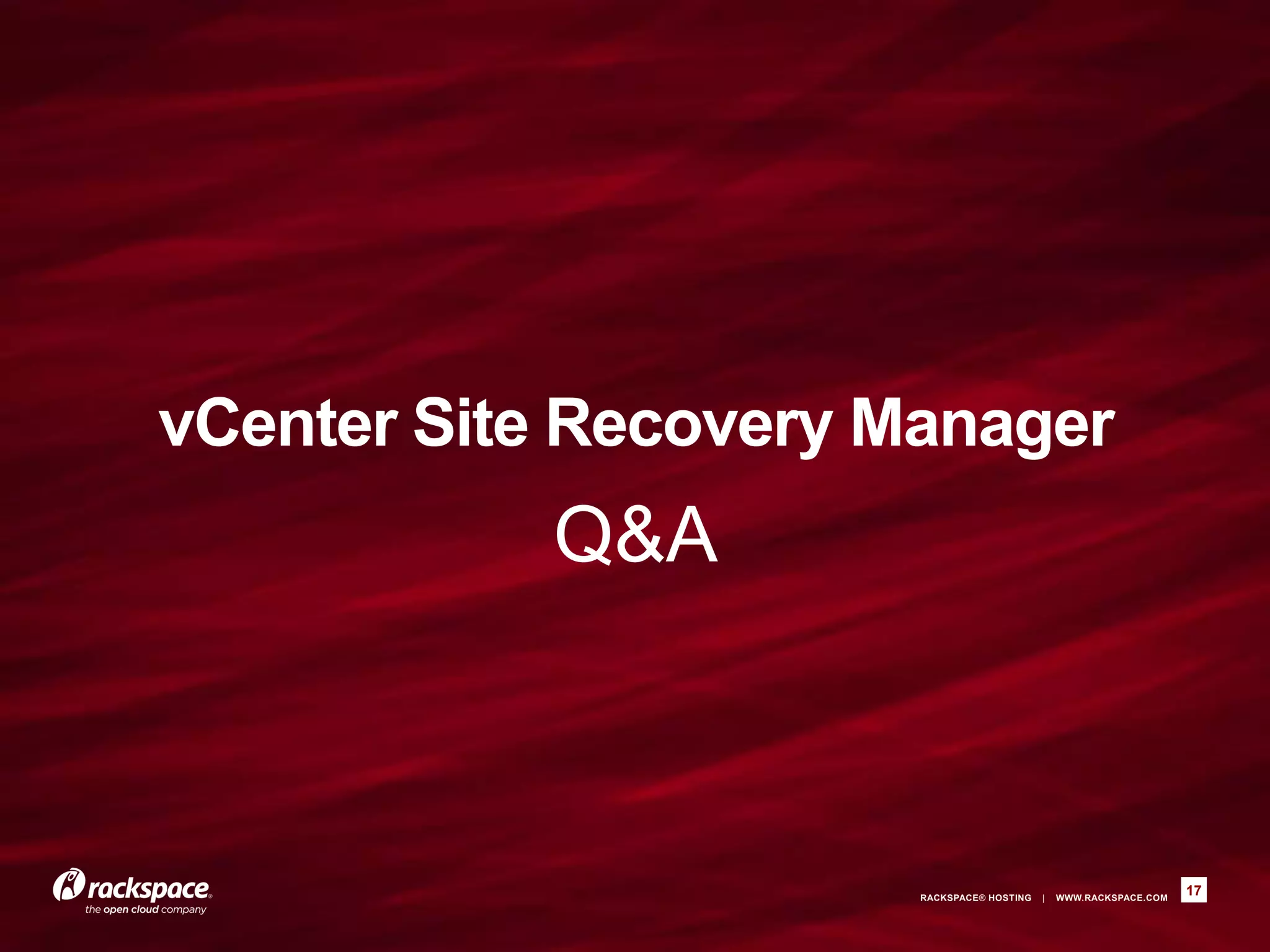 vCenter Site Recovery Manager

Q&A

rackspace®
the open cloud company

RACKSPACE® HOSTING | WWW.RACKSPACE.COM

17